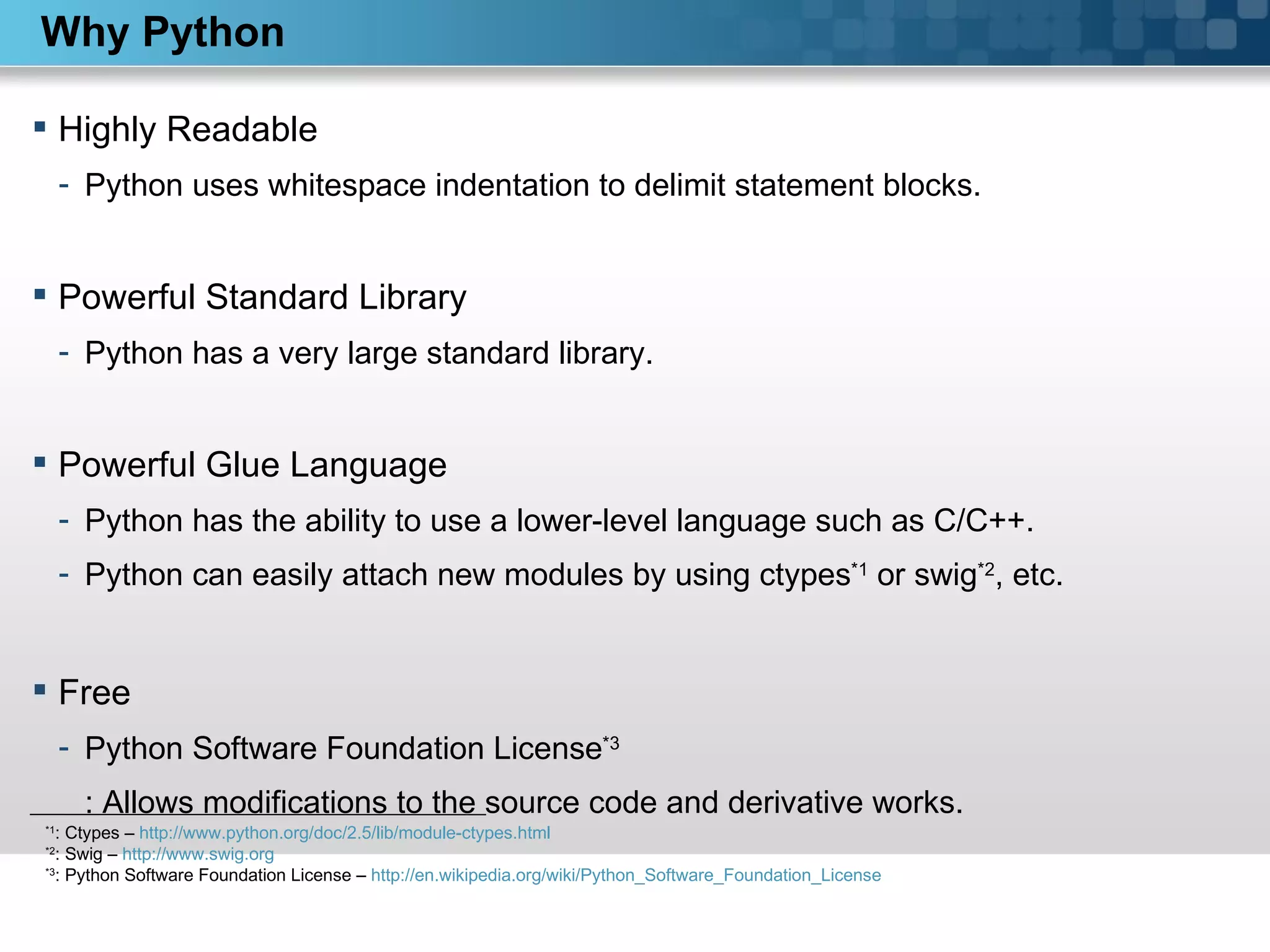 Why Python

▪ Highly Readable

- Python uses whitespace indentation to delimit statement blocks.

▪ Powerful Standard Library

- Python has a very large standard library.

▪ Powerful Glue Language

- Python has the ability to use a lower-level language such as C/C++.

- Python can easily attach new modules by using ctypes$^{*1}$ or swig$^{*2}$, etc.

▪ Free

- Python Software Foundation License$^{*3}$

: Allows modifications to the source code and derivative works.

$^{*1}$: Ctypes – http://www.python.org/doc/2.5/lib/module-ctypes.html
$^{*2}$: Swig – http://www.swig.org
$^{*3}$: Python Software Foundation License – http://en.wikipedia.org/wiki/Python_Software_Foundation_License